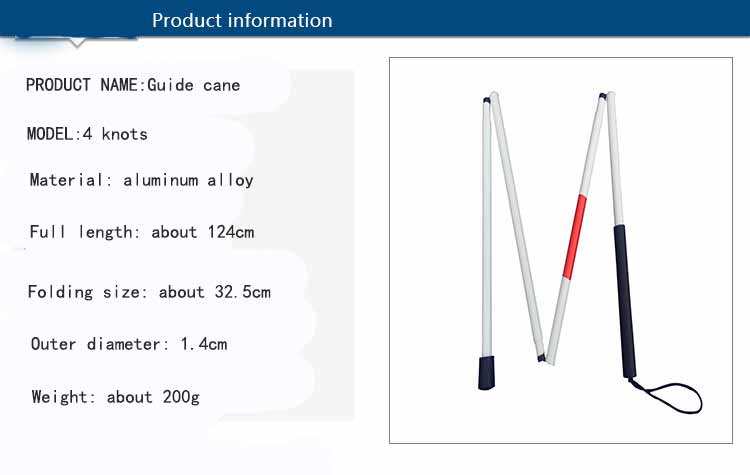 Product information

PRODUCT NAME:Guide cane

MODEL:4 knots

Material: aluminum alloy

Full length: about 124cm

Folding size: about 32.5cm

Outer diameter: 1.4cm

Weight: about 200g